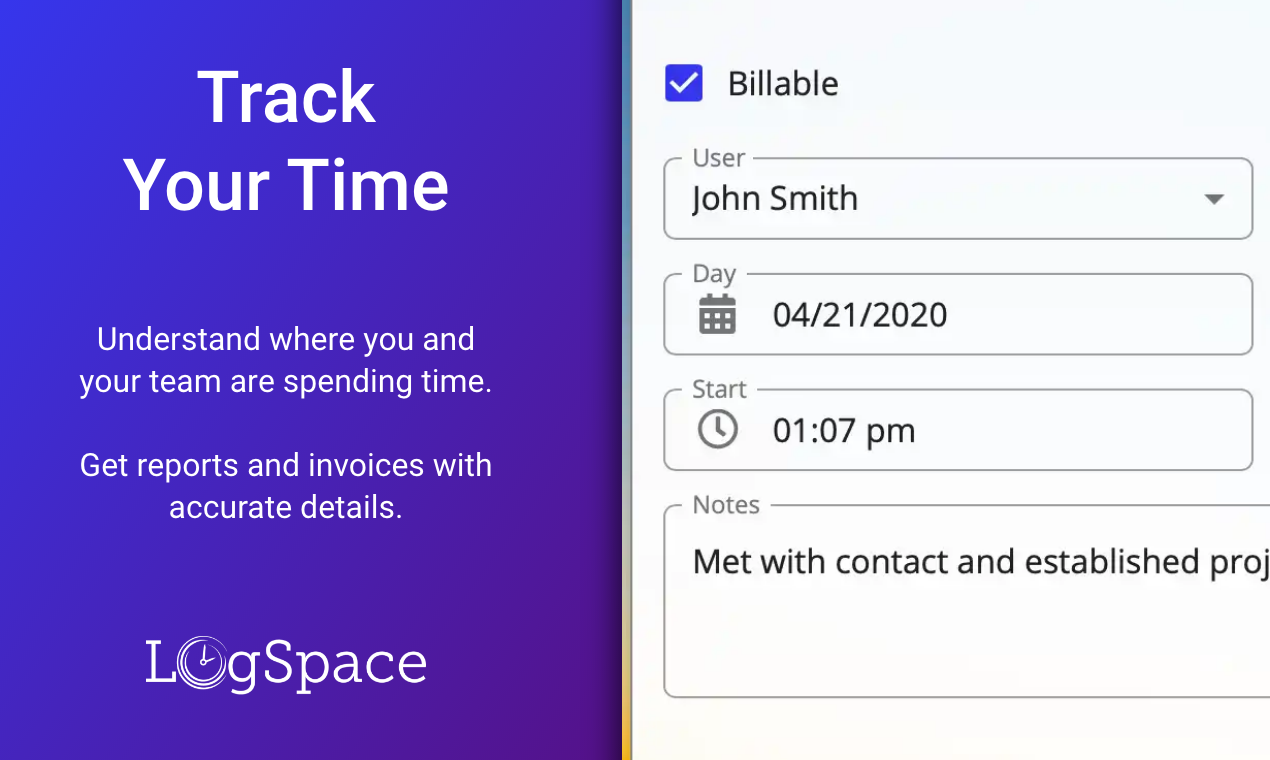 Track
Your Time

Understand where you and your team are spending time.

Get reports and invoices with accurate details.

LogSpace

Billable

User
John Smith

Day
04/21/2020

Start
01:07 pm

Notes
Met with contact and established proj